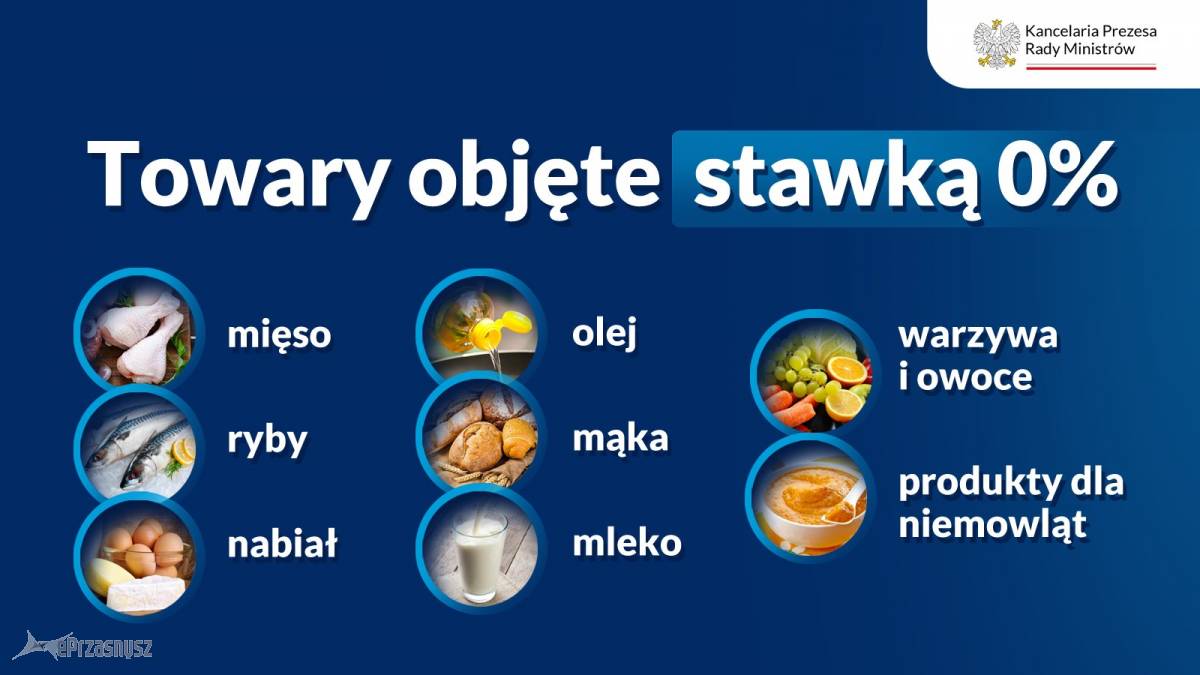 Kancelaria Prezesa Rady Ministrów

Towary objęte stawką 0%

mięso

ryby

nabiał

olej

mąka

mleko

warzywa i owoce

produkty dla niemowląt

ePrzasnysz